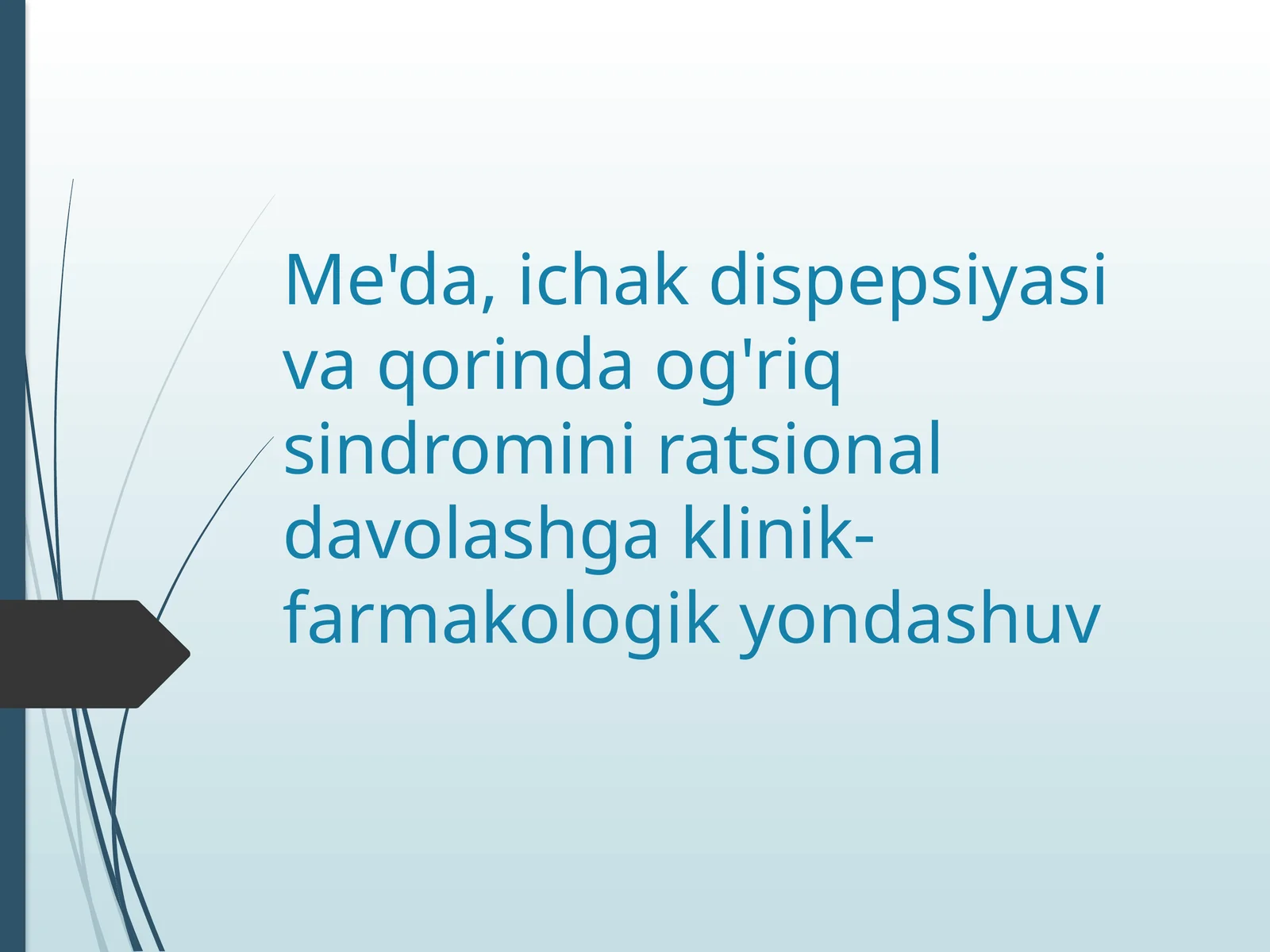 Me'da, ichak dispepsiyasi va qorinda og'riq sindromini ratsional davolashga klinik-farmakologik yondashuv